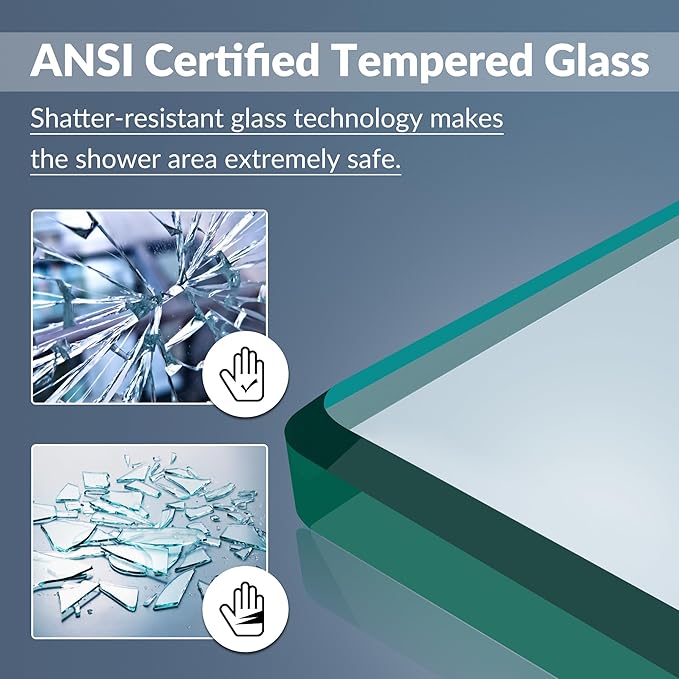 ANSI Certified Tempered Glass

Shatter-resistant glass technology makes the shower area extremely safe.